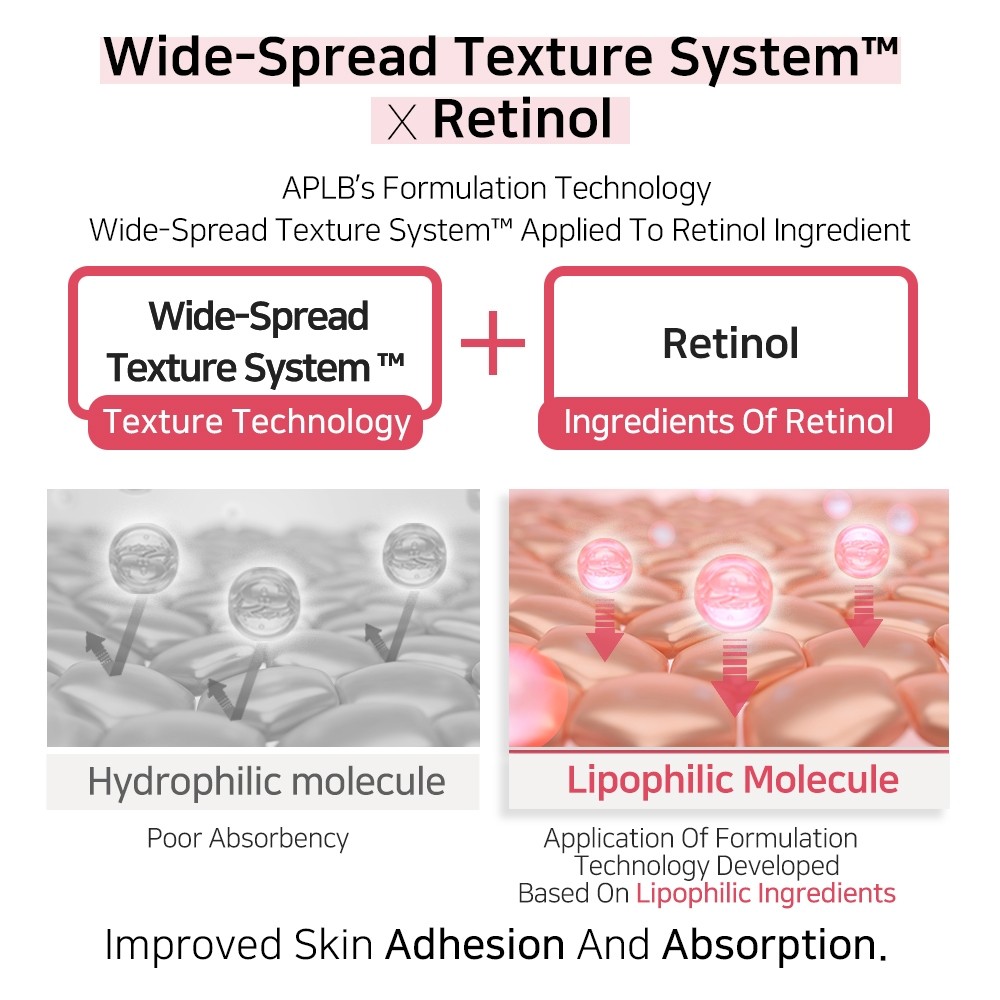 Wide-Spread Texture System™
X Retinol

APLB's Formulation Technology
Wide-Spread Texture System™ Applied To Retinol Ingredient

Wide-Spread Texture System ™
Texture Technology

+

Retinol
Ingredients Of Retinol

Hydrophilic molecule
Poor Absorbency

Lipophilic Molecule
Application Of Formulation Technology Developed Based On Lipophilic Ingredients

Improved Skin Adhesion And Absorption.